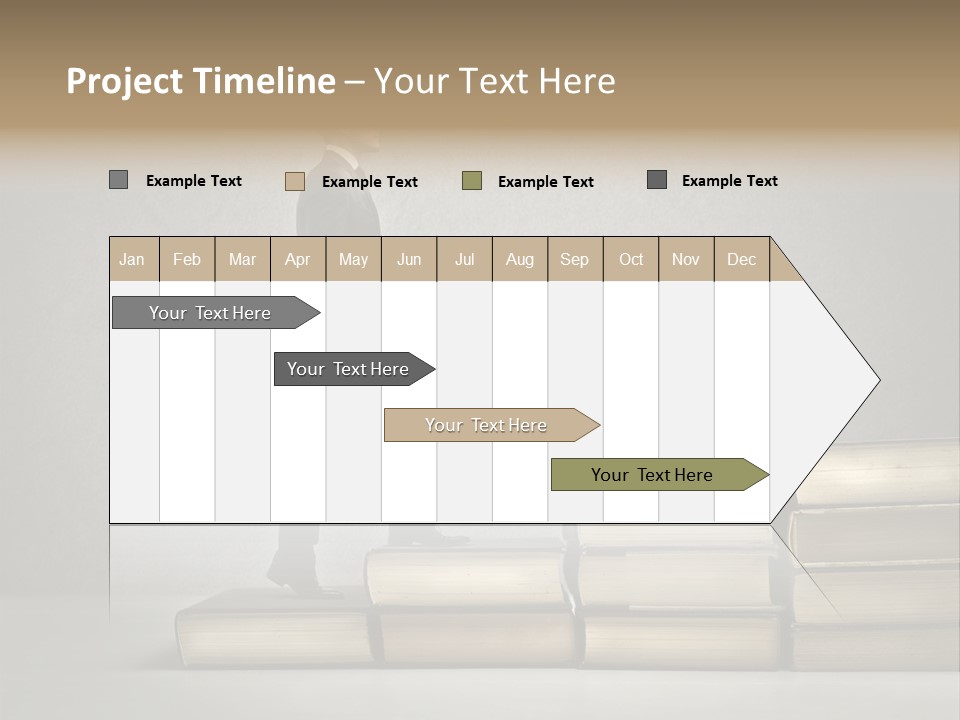 Project Timeline – Your Text Here

Example Text
Example Text
Example Text
Example Text

| Jan | Feb | Mar | Apr | May | Jun | Jul | Aug | Sep | Oct | Nov | Dec |
|---|---|---|---|---|---|---|---|---|---|---|---|

Your Text Here

Your Text Here

Your Text Here

Your Text Here